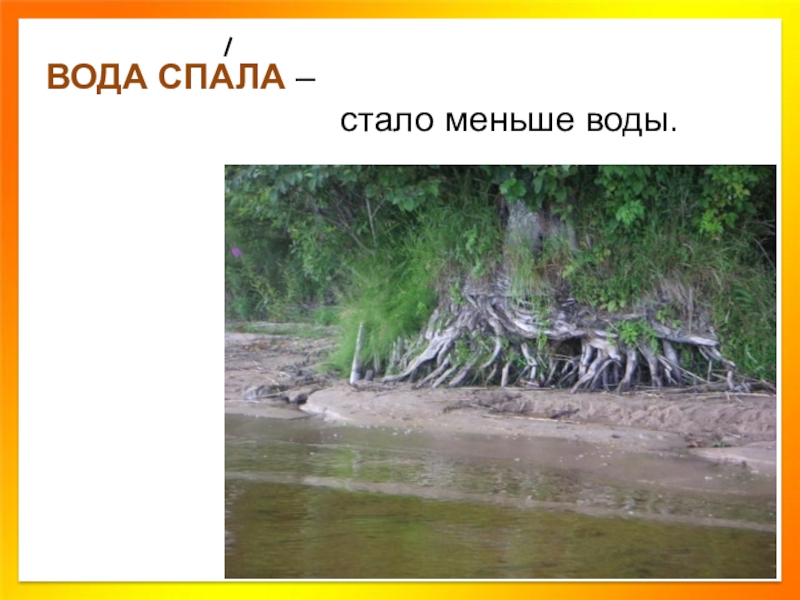 ВОДА СПА́ЛА –

стало меньше воды.